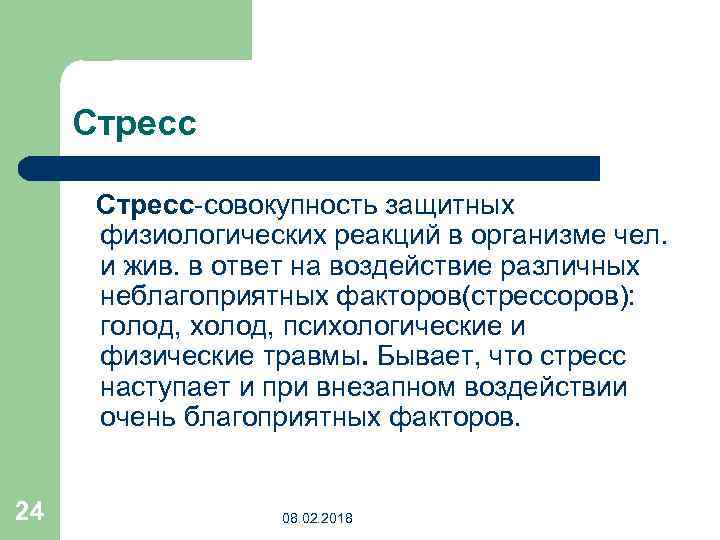 Стресс

Стресс-совокупность защитных физиологических реакций в организме чел. и жив. в ответ на воздействие различных неблагоприятных факторов(стрессоров): голод, холод, психологические и физические травмы. Бывает, что стресс наступает и при внезапном воздействии очень благоприятных факторов.

24

08.02.2018